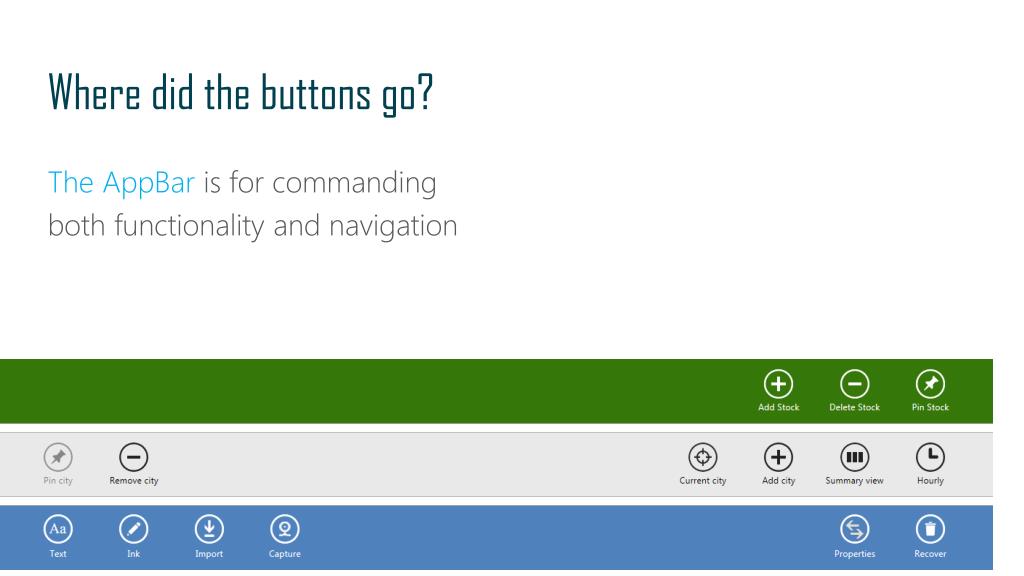 Where did the buttons go?

The AppBar is for commanding both functionality and navigation

Add Stock Delete Stock Pin Stock

Pin city Remove city Current city Add city Summary view Hourly

Aa Text Ink Import Capture Properties Recover